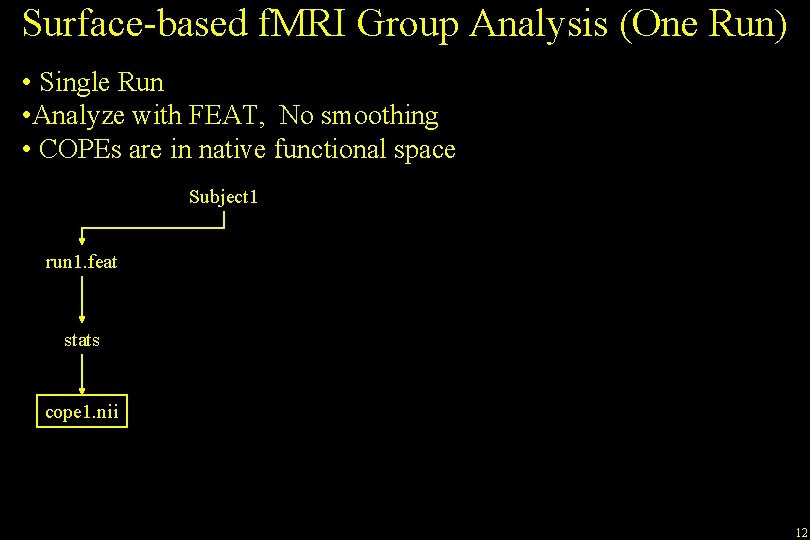 Surface-based fMRI Group Analysis (One Run)

• Single Run
•Analyze with FEAT, No smoothing
• COPEs are in native functional space

Subject1

run1.feat

stats

cope1.nii

12